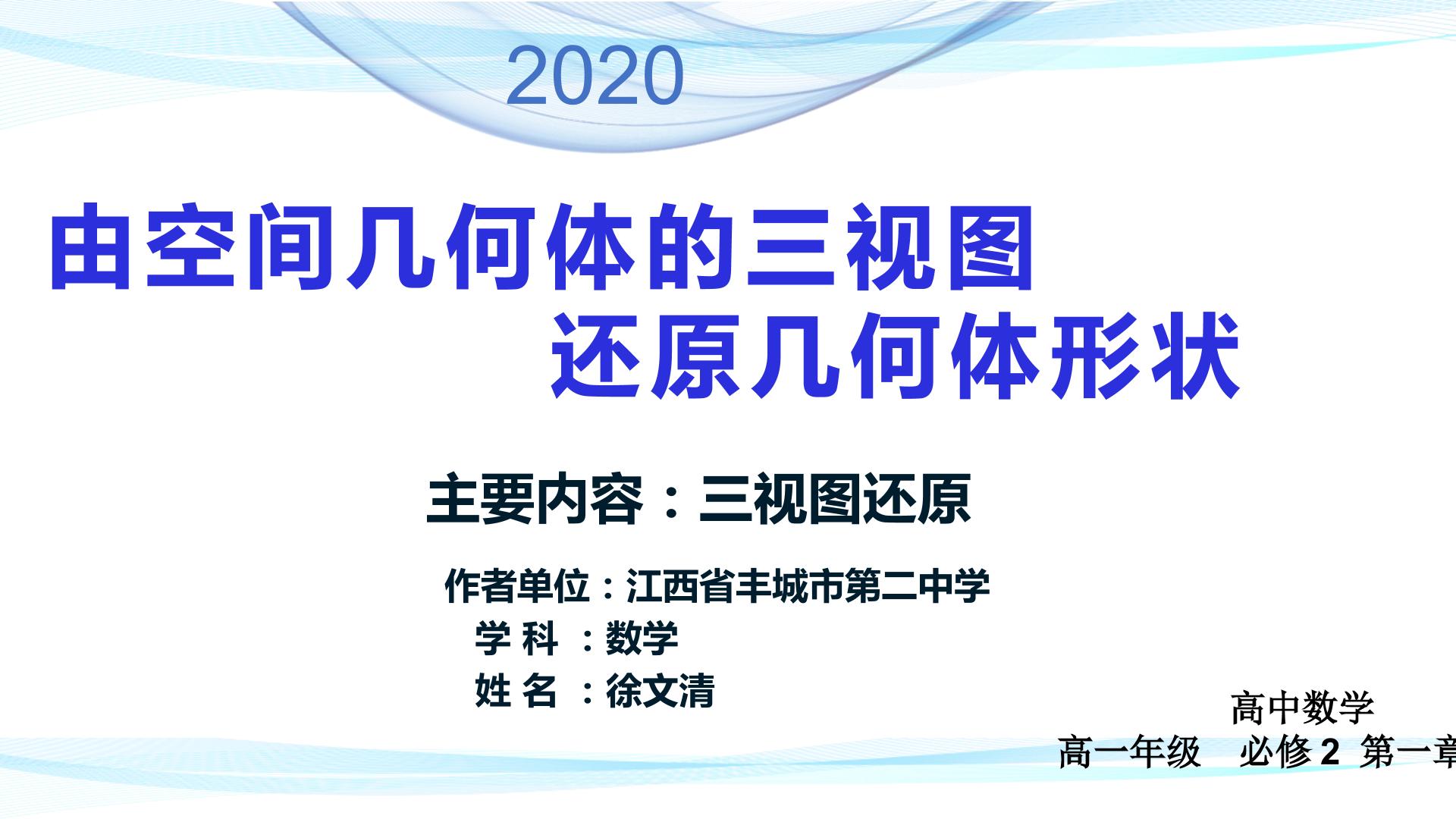 2020

由空间几何体的三视图
还原几何体形状

主要内容：三视图还原

作者单位：江西省丰城市第二中学
学 科 ：数学
姓 名 ：徐文清

高中数学
高一年级 必修 2 第一章